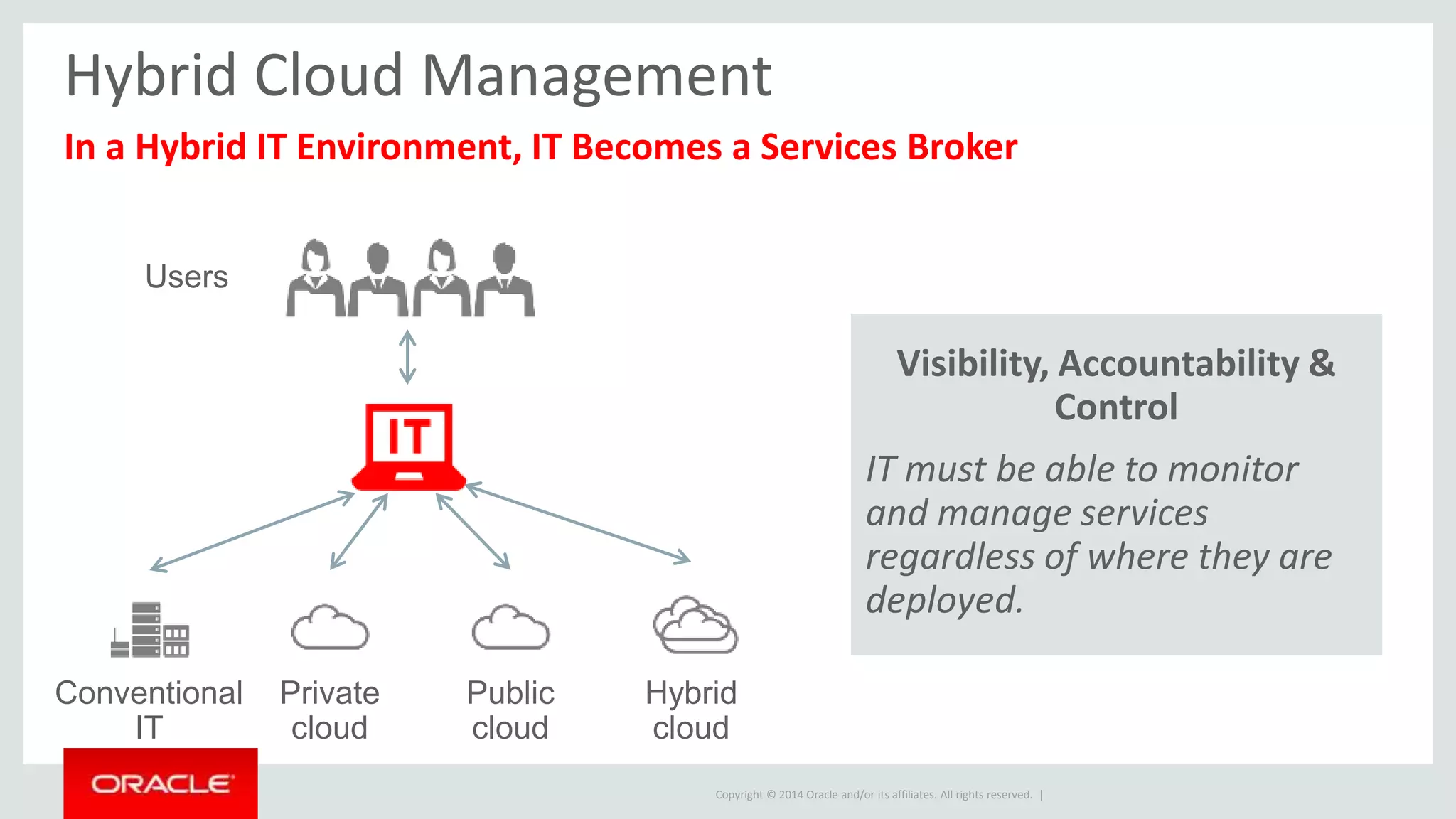 Hybrid Cloud Management

In a Hybrid IT Environment, IT Becomes a Services Broker

Users

IT

Conventional IT

Private cloud

Public cloud

Hybrid cloud

Visibility, Accountability & Control

IT must be able to monitor and manage services regardless of where they are deployed.

ORACLE

Copyright © 2014 Oracle and/or its affiliates. All rights reserved. |